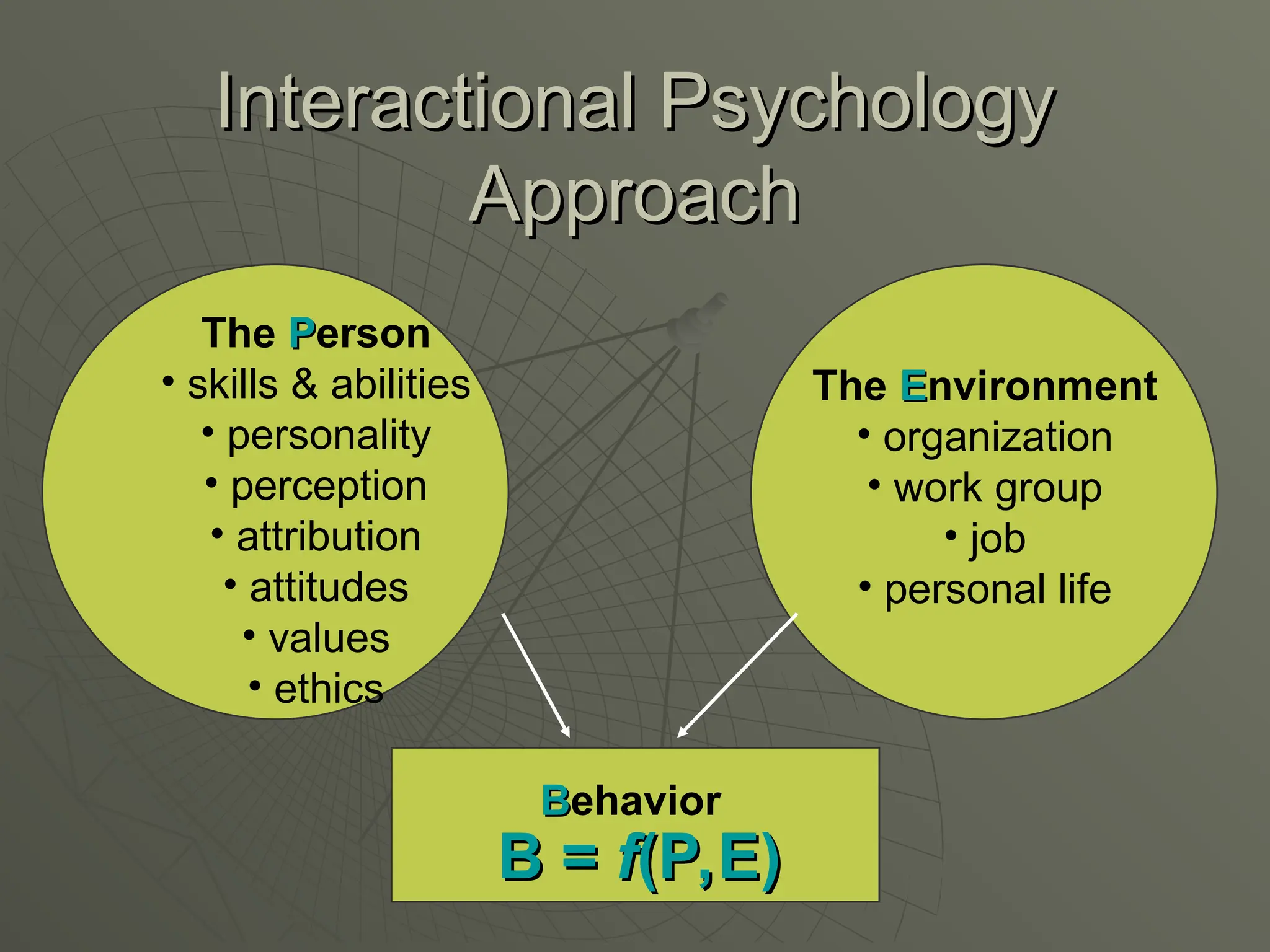 Interactional Psychology Approach

The Person
• skills & abilities
• personality
• perception
• attribution
• attitudes
• values
• ethics

The Environment
• organization
• work group
• job
• personal life

Behavior
$B = f(P,E)$